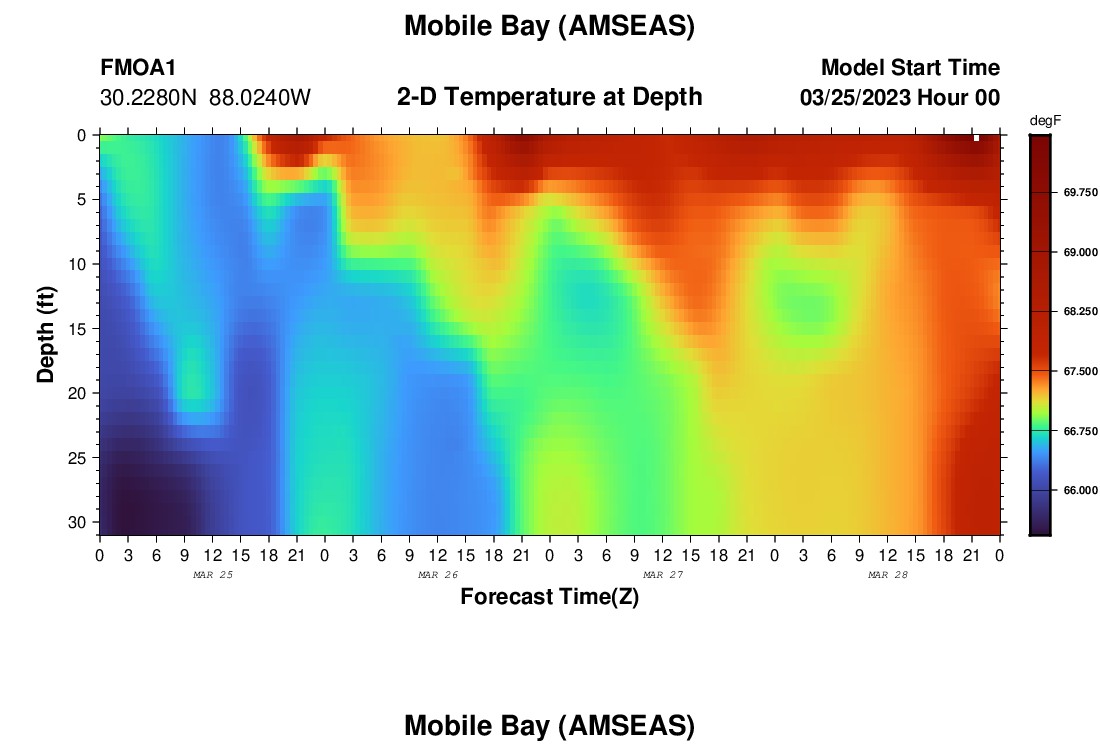 Mobile Bay (AMSEAS)

FMOA1
30.2280N 88.0240W

2-D Temperature at Depth

Model Start Time
03/25/2023 Hour 00

degF
69.750
69.000
68.250
67.500
66.750
66.000

Depth (ft)
0
5
10
15
20
25
30

0 3 6 9 12 15 18 21 0 3 6 9 12 15 18 21 0 3 6 9 12 15 18 21 0 3 6 9 12 15 18 21 0
MAR 25
MAR 26
MAR 27
MAR 28
Forecast Time(Z)

Mobile Bay (AMSEAS)